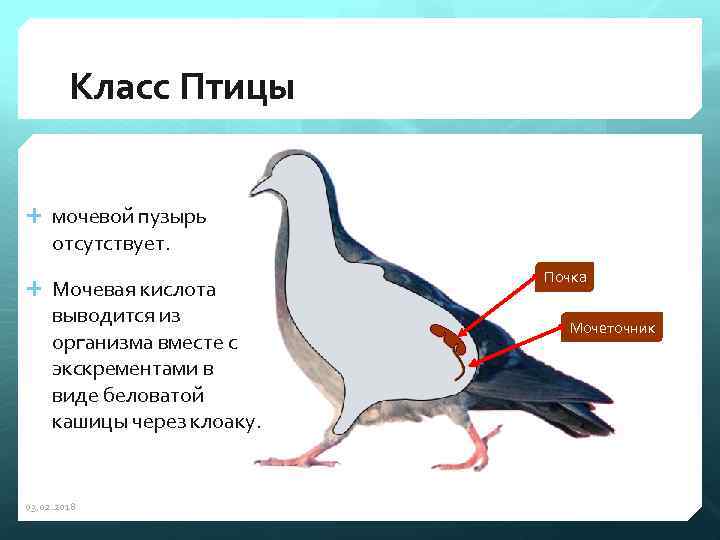 Класс Птицы

+ мочевой пузырь отсутствует.

+ Мочевая кислота выводится из организма вместе с экскрементами в виде беловатой кашицы через клоаку.

Почка

Мочеточник

03.02.2018